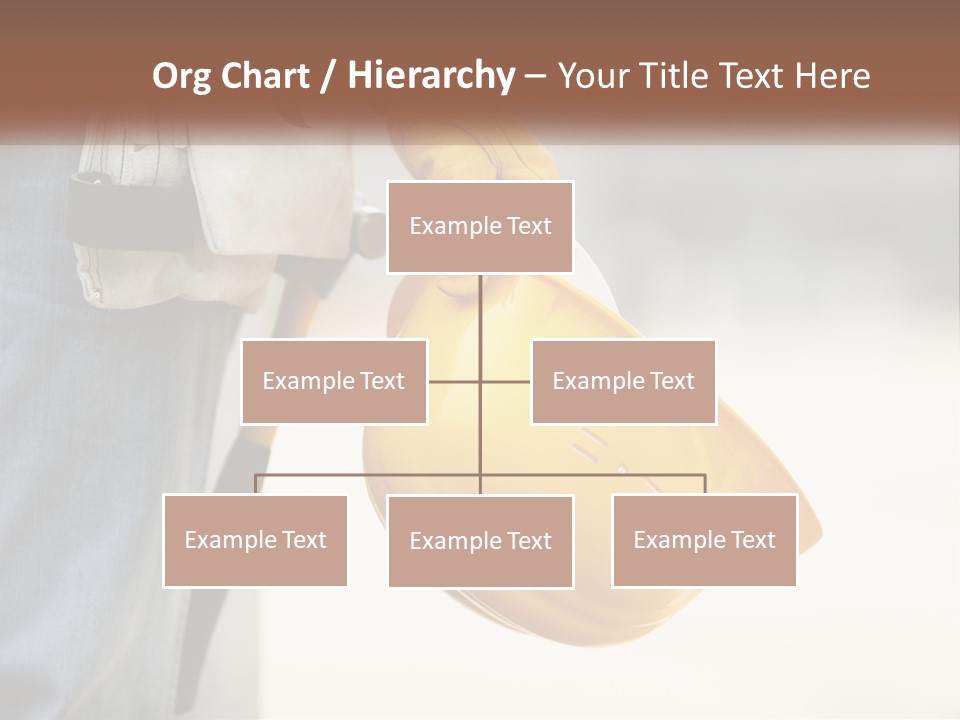 Org Chart / Hierarchy – Your Title Text Here

Example Text

Example Text

Example Text

Example Text

Example Text

Example Text